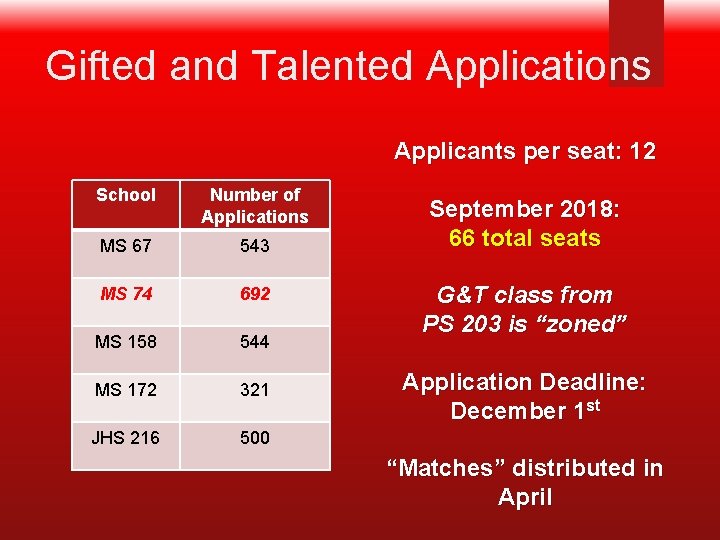 Gifted and Talented Applications

| School | Number of Applications |
|---|---|
| MS 67 | 543 |
| MS 74 | 692 |
| MS 158 | 544 |
| MS 172 | 321 |
| JHS 216 | 500 |

Applicants per seat: 12

September 2018: 66 total seats

G&T class from PS 203 is “zoned”

Application Deadline: December 1$^{st}$

“Matches” distributed in April